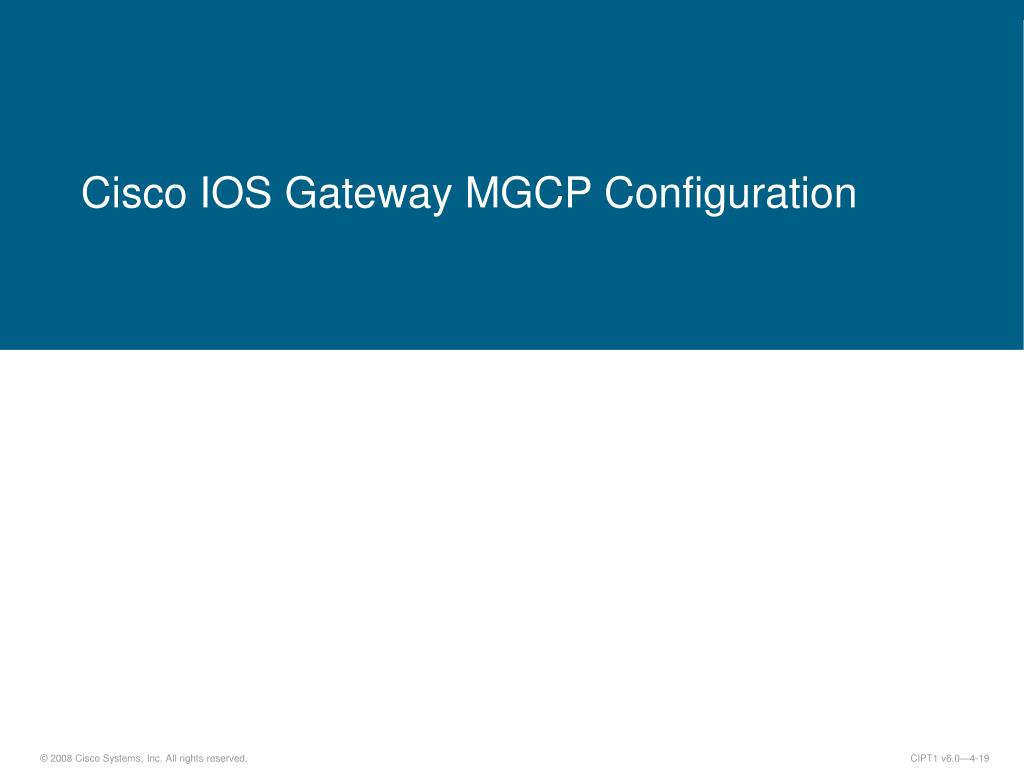 Cisco IOS Gateway MGCP Configuration

© 2008 Cisco Systems, Inc. All rights reserved.

CIPT1 v6.0—4-19